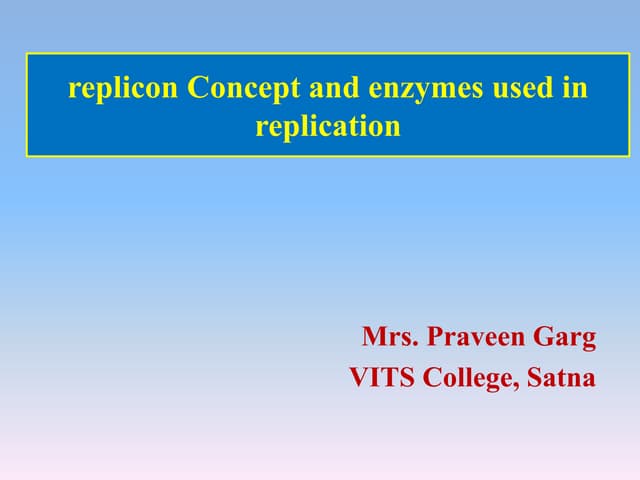 replicon Concept and enzymes used in replication

Mrs. Praveen Garg
VITS College, Satna